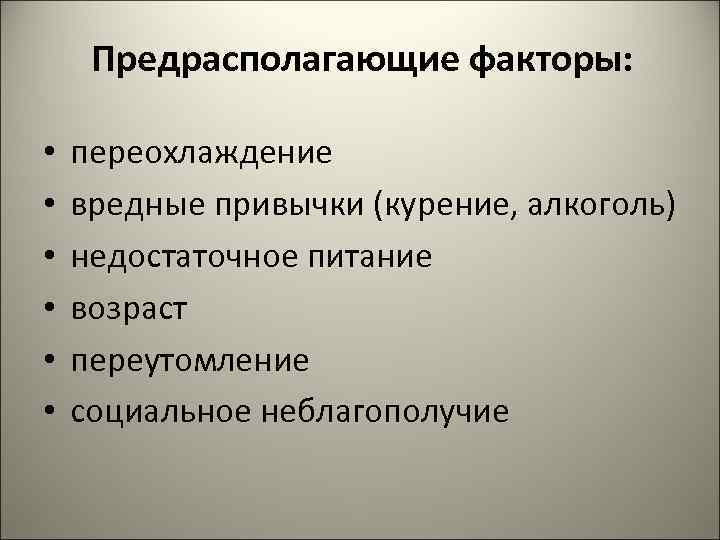 Предрасполагающие факторы:

• переохлаждение
• вредные привычки (курение, алкоголь)
• недостаточное питание
• возраст
• переутомление
• социальное неблагополучие